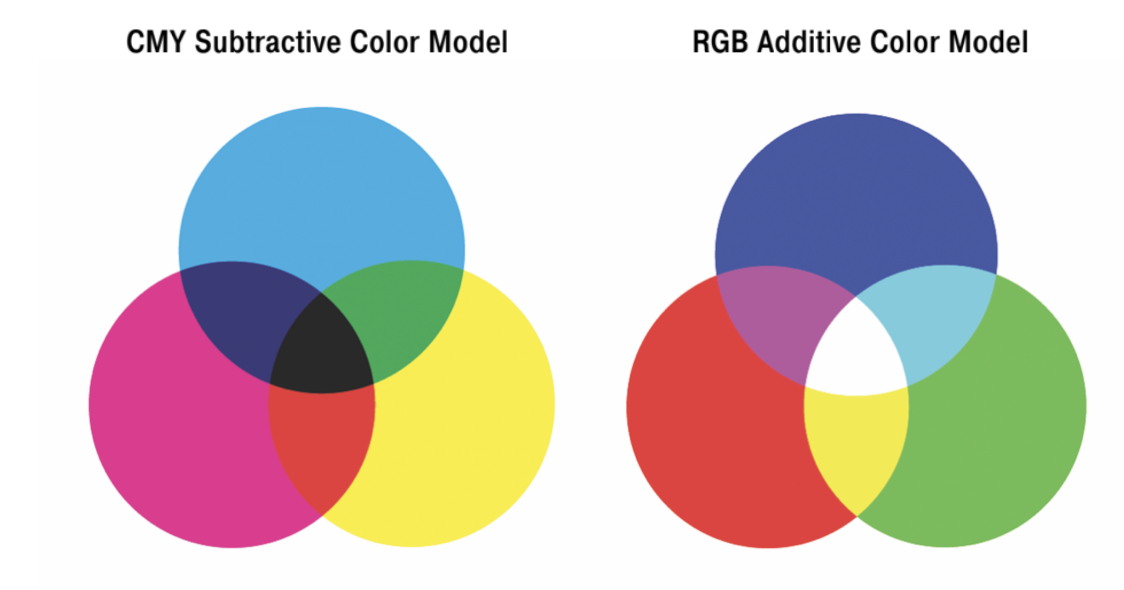 CMY Subtractive Color Model

RGB Additive Color Model